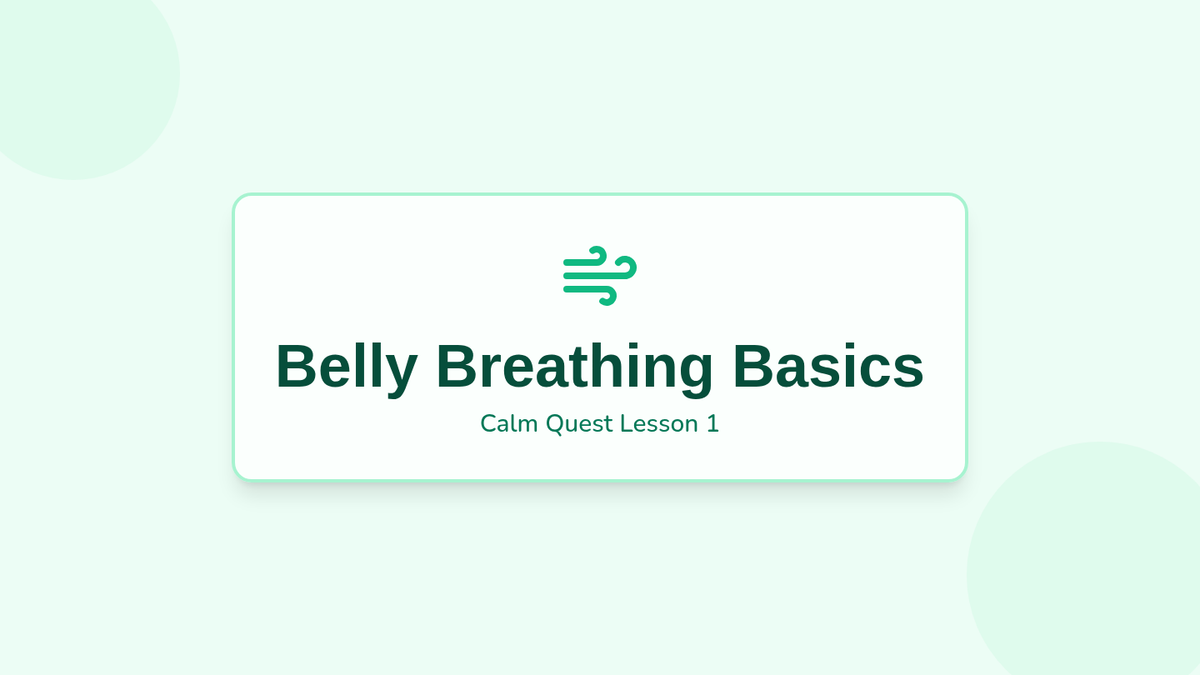 Belly Breathing Basics

Calm Quest Lesson 1